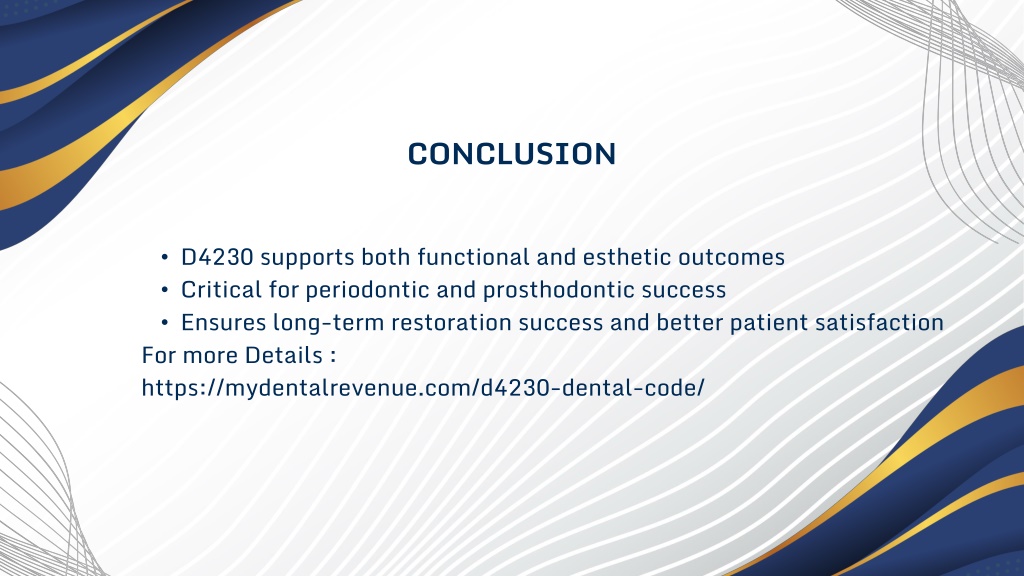 CONCLUSION

• D4230 supports both functional and esthetic outcomes
• Critical for periodontic and prosthodontic success
• Ensures long-term restoration success and better patient satisfaction

For more Details :
https://mydentalrevenue.com/d4230-dental-code/